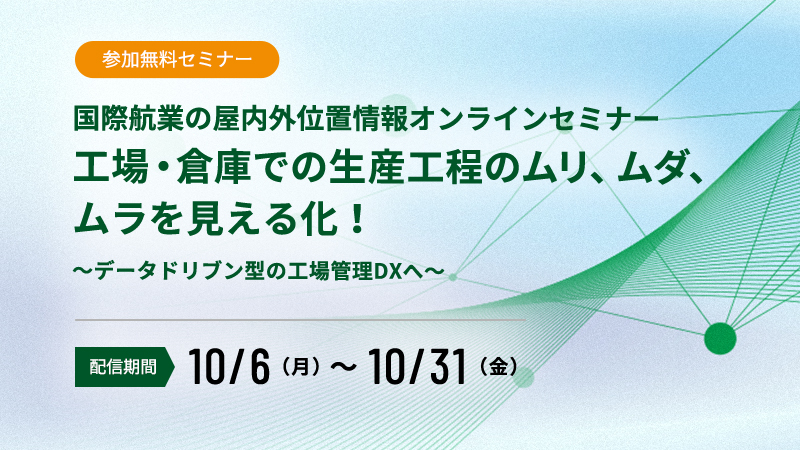 参加無料セミナー

国際航業の屋内外位置情報オンラインセミナー

工場・倉庫での生産工程のムリ、ムダ、ムラを見える化！

～データドリブン型の工場管理DXへ～

配信期間 10/6（月）～ 10/31（金）